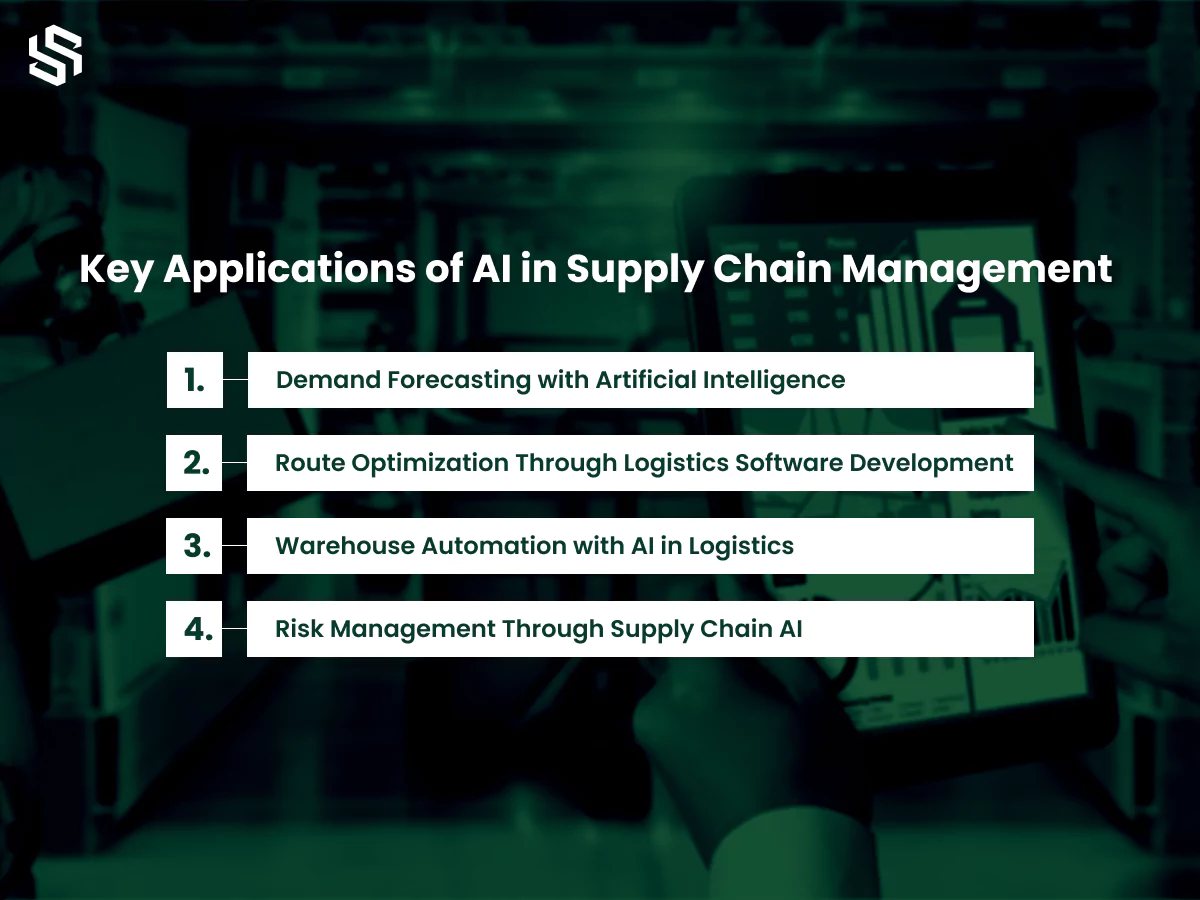 Key Applications of AI in Supply Chain Management

1. Demand Forecasting with Artificial Intelligence

2. Route Optimization Through Logistics Software Development

3. Warehouse Automation with AI in Logistics

4. Risk Management Through Supply Chain AI